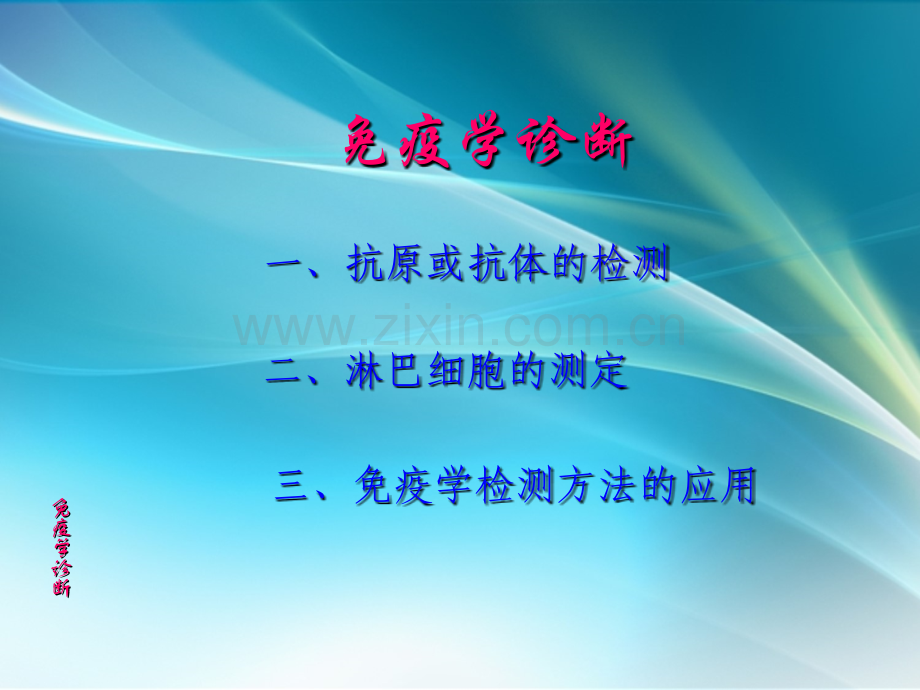 免疫学诊断

一、抗原或抗体的检测

二、淋巴细胞的测定

三、免疫学检测方法的应用

免疫学诊断

www.zixin.com.cn